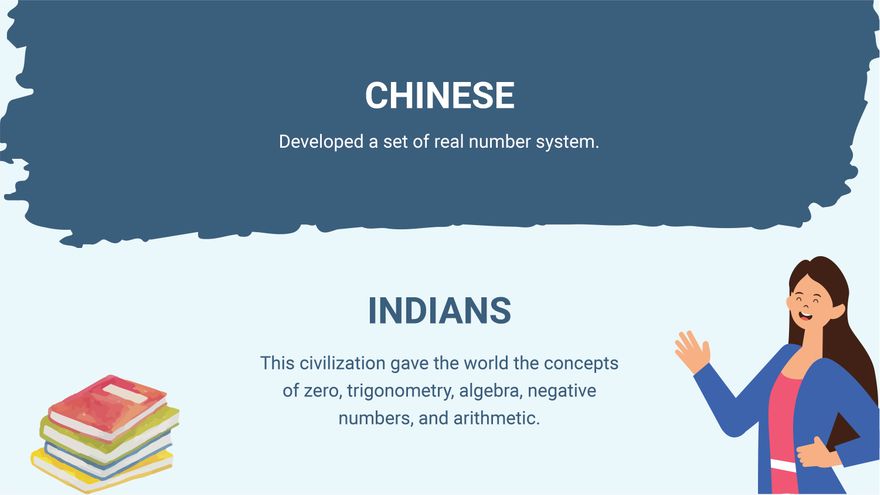 CHINESE

Developed a set of real number system.

INDIANS

This civilization gave the world the concepts of zero, trigonometry, algebra, negative numbers, and arithmetic.